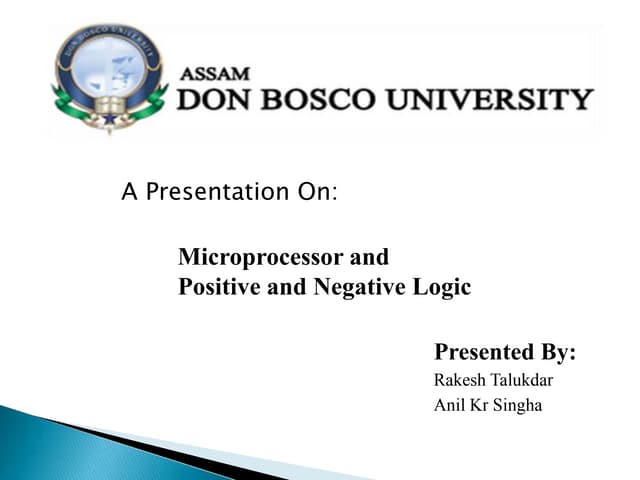 DON BOSCO UNIVERSITY

ASSAM
DON BOSCO UNIVERSITY

A Presentation On:

Microprocessor and
Positive and Negative Logic

Presented By:
Rakesh Talukdar
Anil Kr Singha